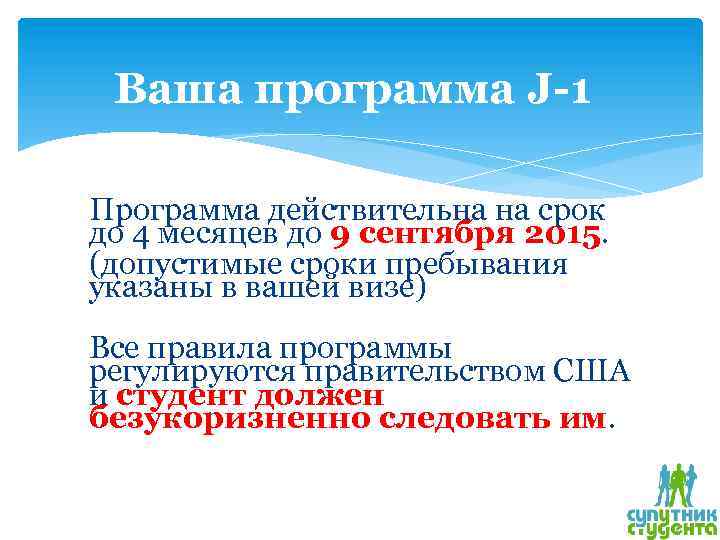 Ваша программа J-1

Программа действительна на срок до 4 месяцев до 9 сентября 2015. (допустимые сроки пребывания указаны в вашей визе)

Все правила программы регулируются правительством США и студент должен безукоризненно следовать им.

СПУТНИК СТУДЕНТА